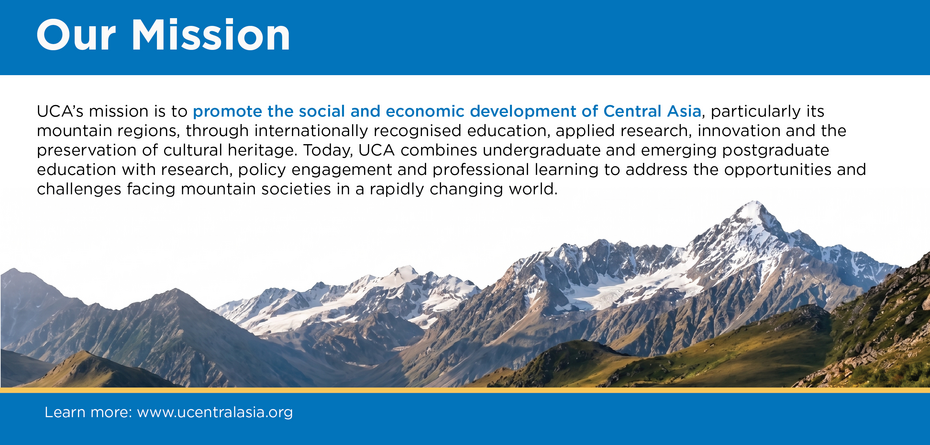 Our Mission

UCA's mission is to promote the social and economic development of Central Asia, particularly its mountain regions, through internationally recognised education, applied research, innovation and the preservation of cultural heritage. Today, UCA combines undergraduate and emerging postgraduate education with research, policy engagement and professional learning to address the opportunities and challenges facing mountain societies in a rapidly changing world.

Learn more: www.ucentralasia.org